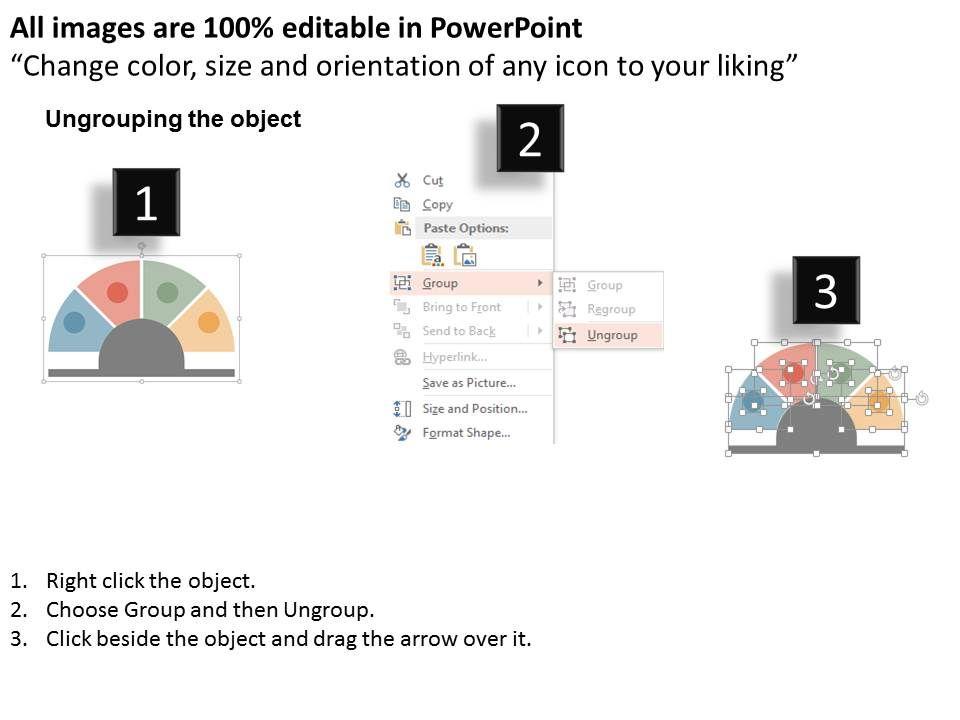 All images are 100% editable in PowerPoint
“Change color, size and orientation of any icon to your liking”

Ungrouping the object

1

2

Cut
Copy
Paste Options:
Group
Bring to Front
Send to Back
Hyperlink...
Save as Picture...
Size and Position...
Format Shape...

Group
Regroup
Ungroup

3

1. Right click the object.
2. Choose Group and then Ungroup.
3. Click beside the object and drag the arrow over it.